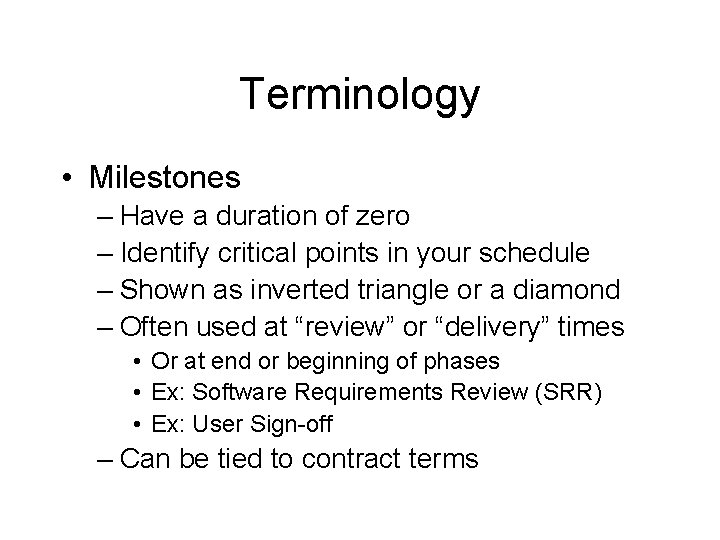 Terminology

• Milestones
– Have a duration of zero
– Identify critical points in your schedule
– Shown as inverted triangle or a diamond
– Often used at “review” or “delivery” times
• Or at end or beginning of phases
• Ex: Software Requirements Review (SRR)
• Ex: User Sign-off
– Can be tied to contract terms